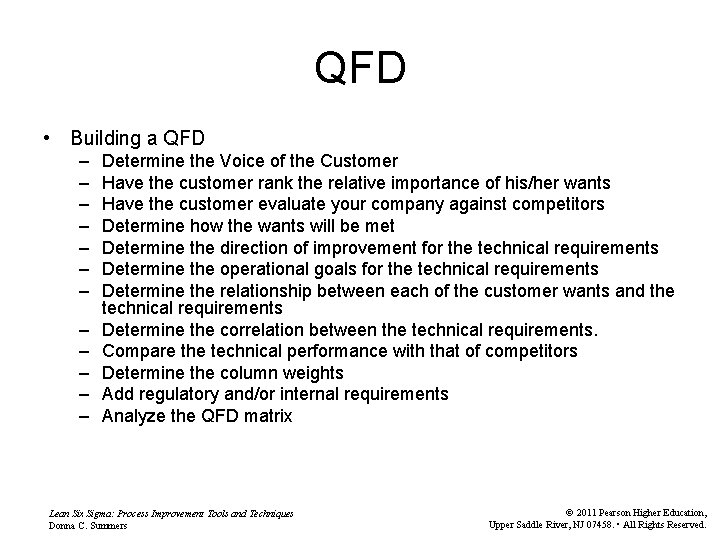 QFD

• Building a QFD
– Determine the Voice of the Customer
– Have the customer rank the relative importance of his/her wants
– Have the customer evaluate your company against competitors
– Determine how the wants will be met
– Determine the direction of improvement for the technical requirements
– Determine the operational goals for the technical requirements
– Determine the relationship between each of the customer wants and the technical requirements
– Determine the correlation between the technical requirements.
– Compare the technical performance with that of competitors
– Determine the column weights
– Add regulatory and/or internal requirements
– Analyze the QFD matrix

Lean Six Sigma: Process Improvement Tools and Techniques
Donna C. Summers

© 2011 Pearson Higher Education,
Upper Saddle River, NJ 07458. • All Rights Reserved.